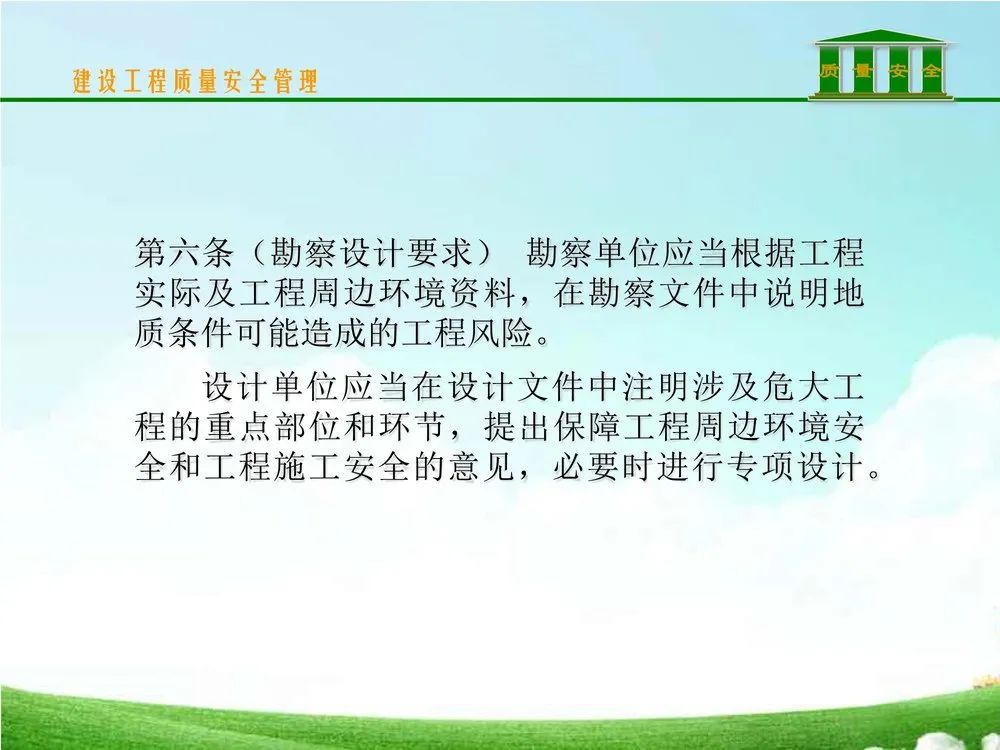 建设工程质量安全管理

质 量 安 全

第六条（勘察设计要求） 勘察单位应当根据工程实际及工程周边环境资料，在勘察文件中说明地质条件可能造成的工程风险。

设计单位应当在设计文件中注明涉及危大工程的重点部位和环节，提出保障工程周边环境安全和工程施工安全的意见，必要时进行专项设计。